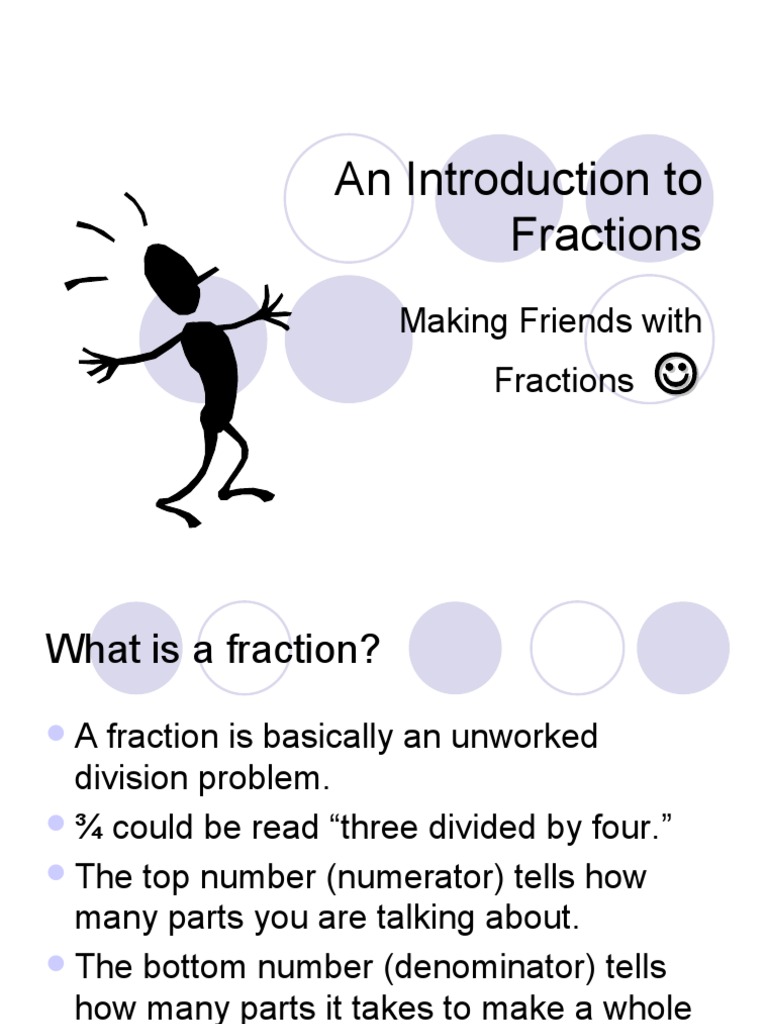 An Introduction to Fractions

Making Friends with Fractions ☺

What is a fraction?

- A fraction is basically an unworked division problem.
- ¾ could be read “three divided by four.”
- The top number (numerator) tells how many parts you are talking about.
- The bottom number (denominator) tells how many parts it takes to make a whole